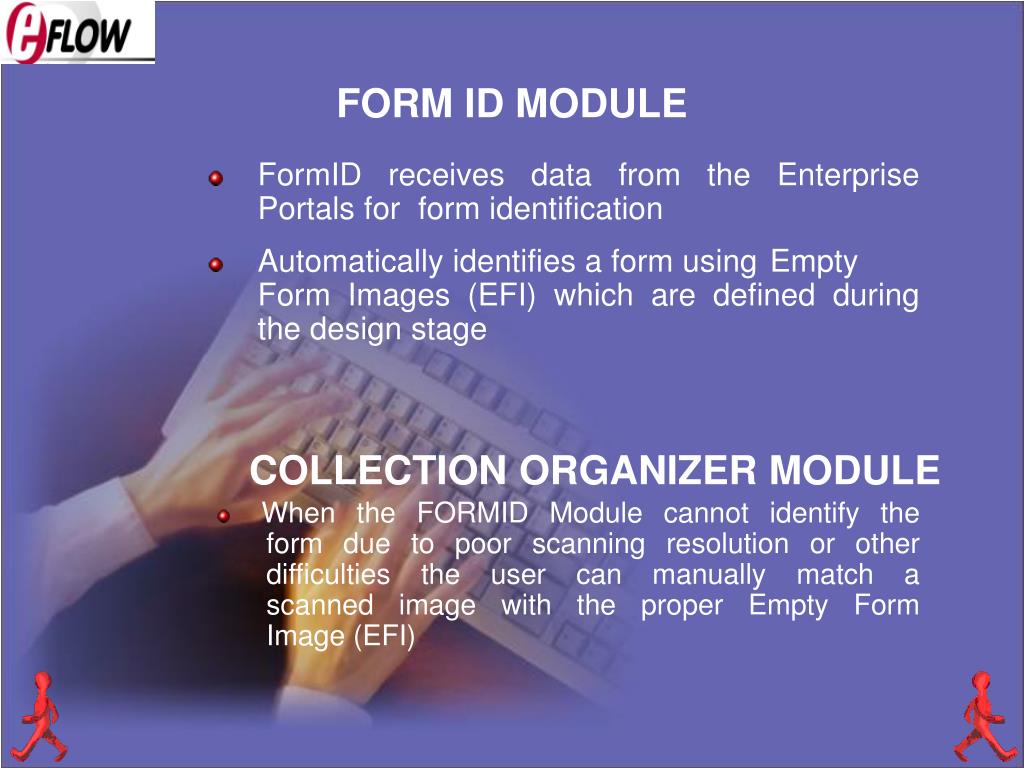 eFLOW

FORM ID MODULE

FormID receives data from the Enterprise Portals for form identification

Automatically identifies a form using Empty Form Images (EFI) which are defined during the design stage

COLLECTION ORGANIZER MODULE

When the FORMID Module cannot identify the form due to poor scanning resolution or other difficulties the user can manually match a scanned image with the proper Empty Form Image (EFI)